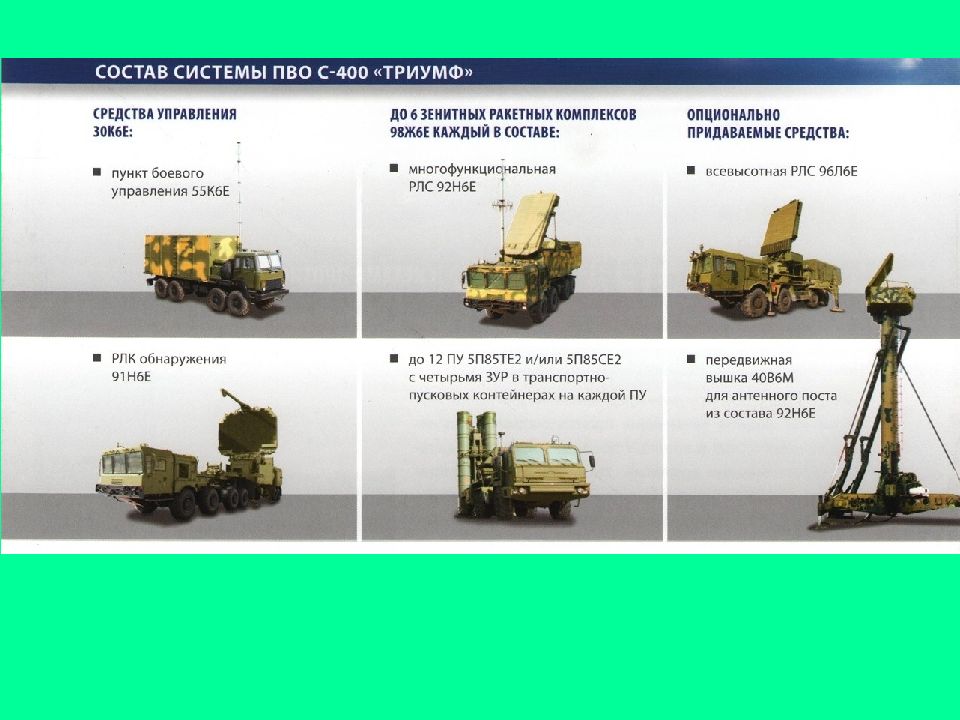 СОСТАВ СИСТЕМЫ ПВО С-400 «ТРИУМФ»

СРЕДСТВА УПРАВЛЕНИЯ 30К6Е:

■ пункт боевого управления 55К6Е

■ РЛК обнаружения 91Н6Е

ДО 6 ЗЕНИТНЫХ РАКЕТНЫХ КОМПЛЕКСОВ 98Ж6Е КАЖДЫЙ В СОСТАВЕ:

■ многофункциональная РЛС 92Н6Е

■ до 12 ПУ 5П85ТЕ2 и/или 5П85СЕ2 с четырьмя ЗУР в транспортно-пусковых контейнерах на каждой ПУ

ОПЦИОНАЛЬНО ПРИДАВАЕМЫЕ СРЕДСТВА:

■ всевысотная РЛС 96Л6Е

■ передвижная вышка 40В6М для антенного поста из состава 92Н6Е